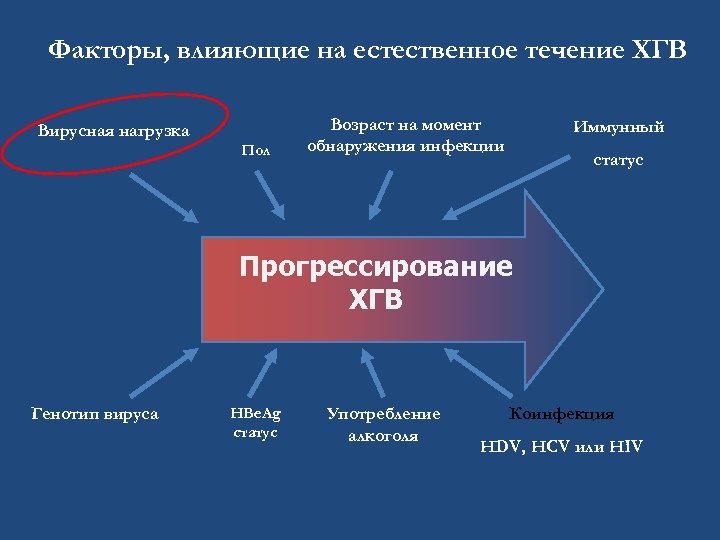 Факторы, влияющие на естественное течение ХГВ

Вирусная нагрузка

Пол

Возраст на момент обнаружения инфекции

Иммунный статус

Прогрессирование ХГВ

Генотип вируса

HBeAg статус

Употребление алкоголя

Коинфекция HDV, HCV или HIV